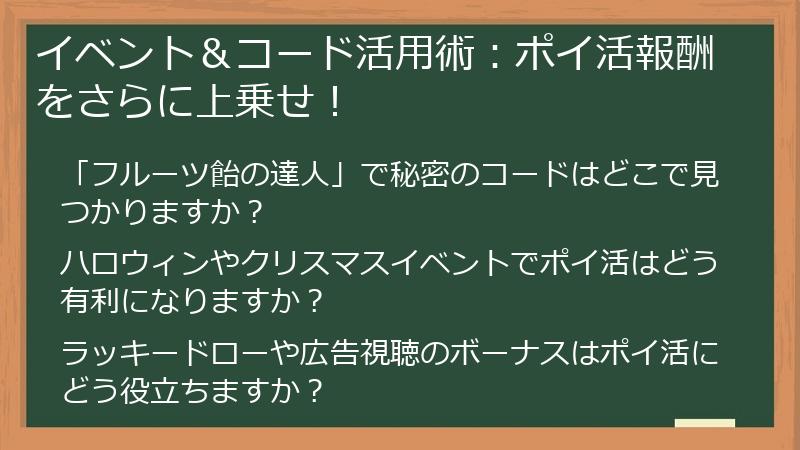 イベント＆コード活用術：ポイ活報酬をさらに上乗せ！

「フルーツ飴の達人」で秘密のコードはどこで見つかりますか？

ハロウィンやクリスマスイベントでポイ活はどう有利になりますか？

ラッキードローや広告視聴のボーナスはポイ活にどう役立ちますか？